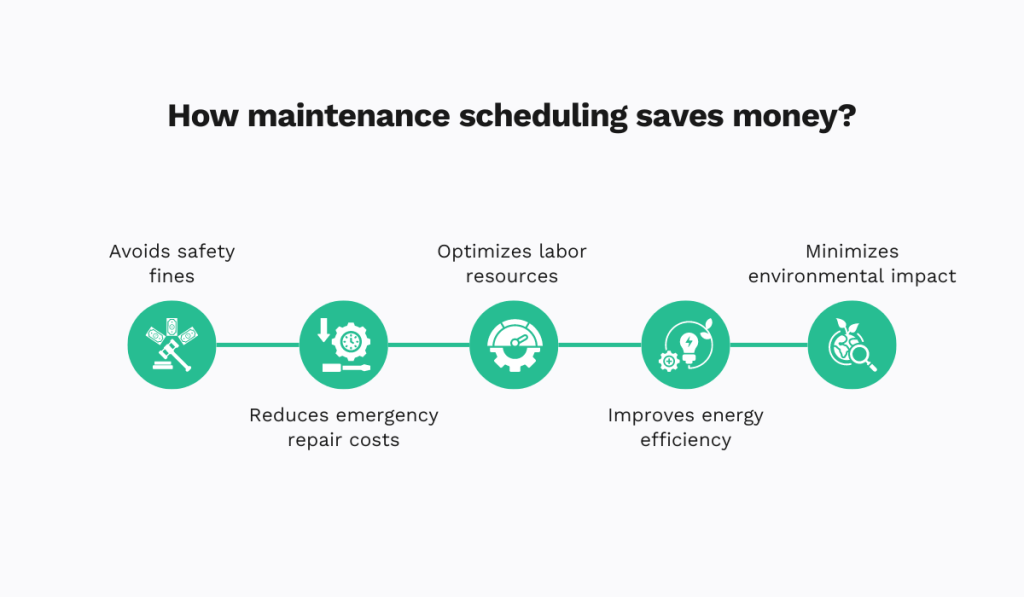 How maintenance scheduling saves money?

Avoids safety fines

Reduces emergency repair costs

Optimizes labor resources

Improves energy efficiency

Minimizes environmental impact